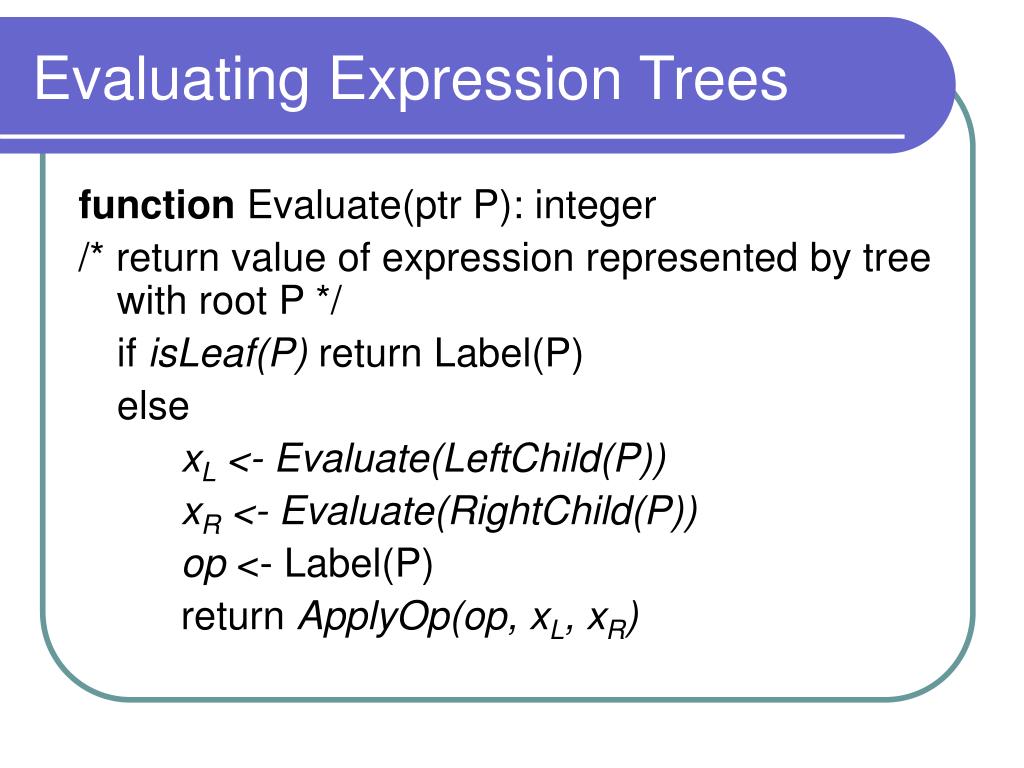 Evaluating Expression Trees

function Evaluate(ptr P): integer
/* return value of expression represented by tree with root P */
if isLeaf(P) return Label(P)
else
$x_L$ <- Evaluate(LeftChild(P))
$x_R$ <- Evaluate(RightChild(P))
op <- Label(P)
return ApplyOp(op, $x_L$, $x_R$)